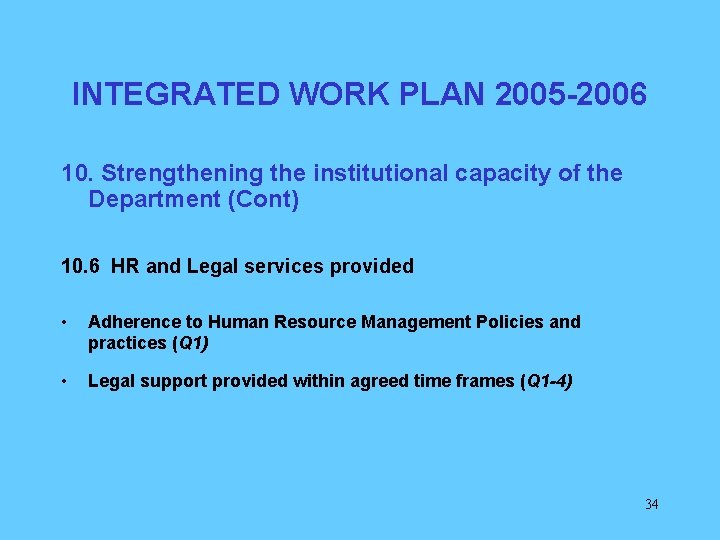 INTEGRATED WORK PLAN 2005-2006

10. Strengthening the institutional capacity of the Department (Cont)

10.6 HR and Legal services provided

• Adherence to Human Resource Management Policies and practices (Q1)

• Legal support provided within agreed time frames (Q1-4)

34